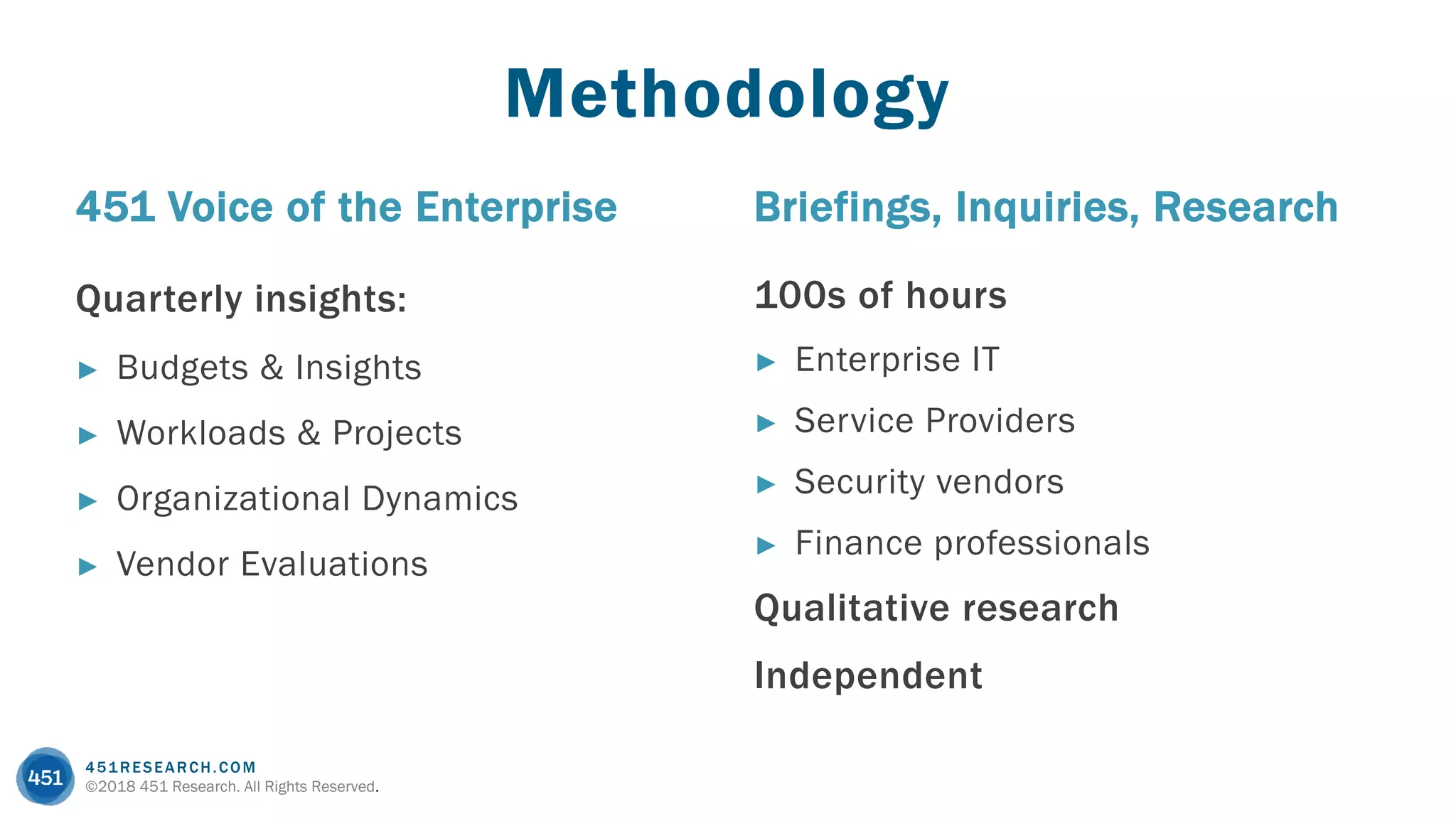 Methodology

451 Voice of the Enterprise

Quarterly insights:

▶ Budgets & Insights

▶ Workloads & Projects

▶ Organizational Dynamics

▶ Vendor Evaluations

Briefings, Inquiries, Research

100s of hours

▶ Enterprise IT

▶ Service Providers

▶ Security vendors

▶ Finance professionals

Qualitative research

Independent

451

451RESEARCH.COM
©2018 451 Research. All Rights Reserved.